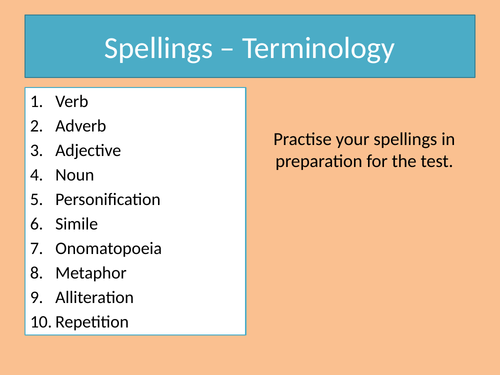 Spellings – Terminology

1. Verb
2. Adverb
3. Adjective
4. Noun
5. Personification
6. Simile
7. Onomatopoeia
8. Metaphor
9. Alliteration
10. Repetition

Practise your spellings in preparation for the test.